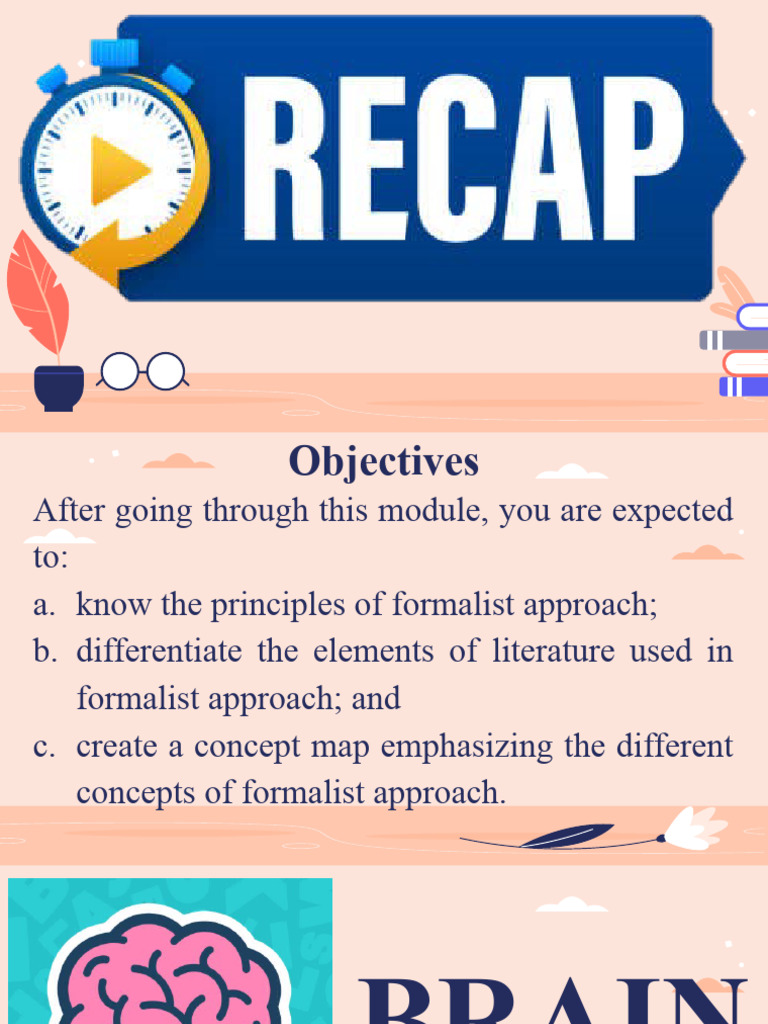 RECAP

Objectives

After going through this module, you are expected to:

a. know the principles of formalist approach;
b. differentiate the elements of literature used in formalist approach; and
c. create a concept map emphasizing the different concepts of formalist approach.

BRAIN